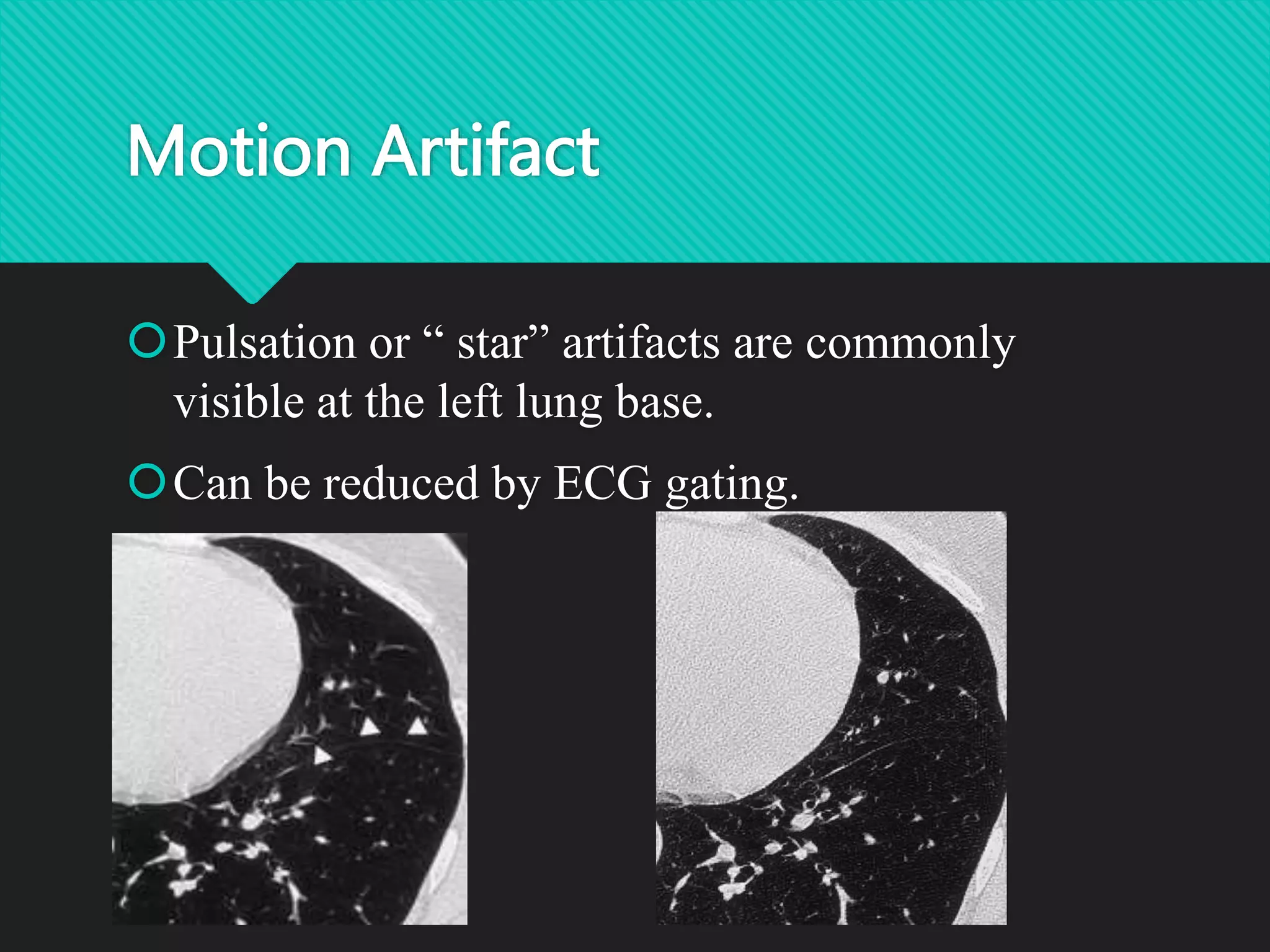 Motion Artifact

Pulsation or “ star” artifacts are commonly visible at the left lung base.

Can be reduced by ECG gating.